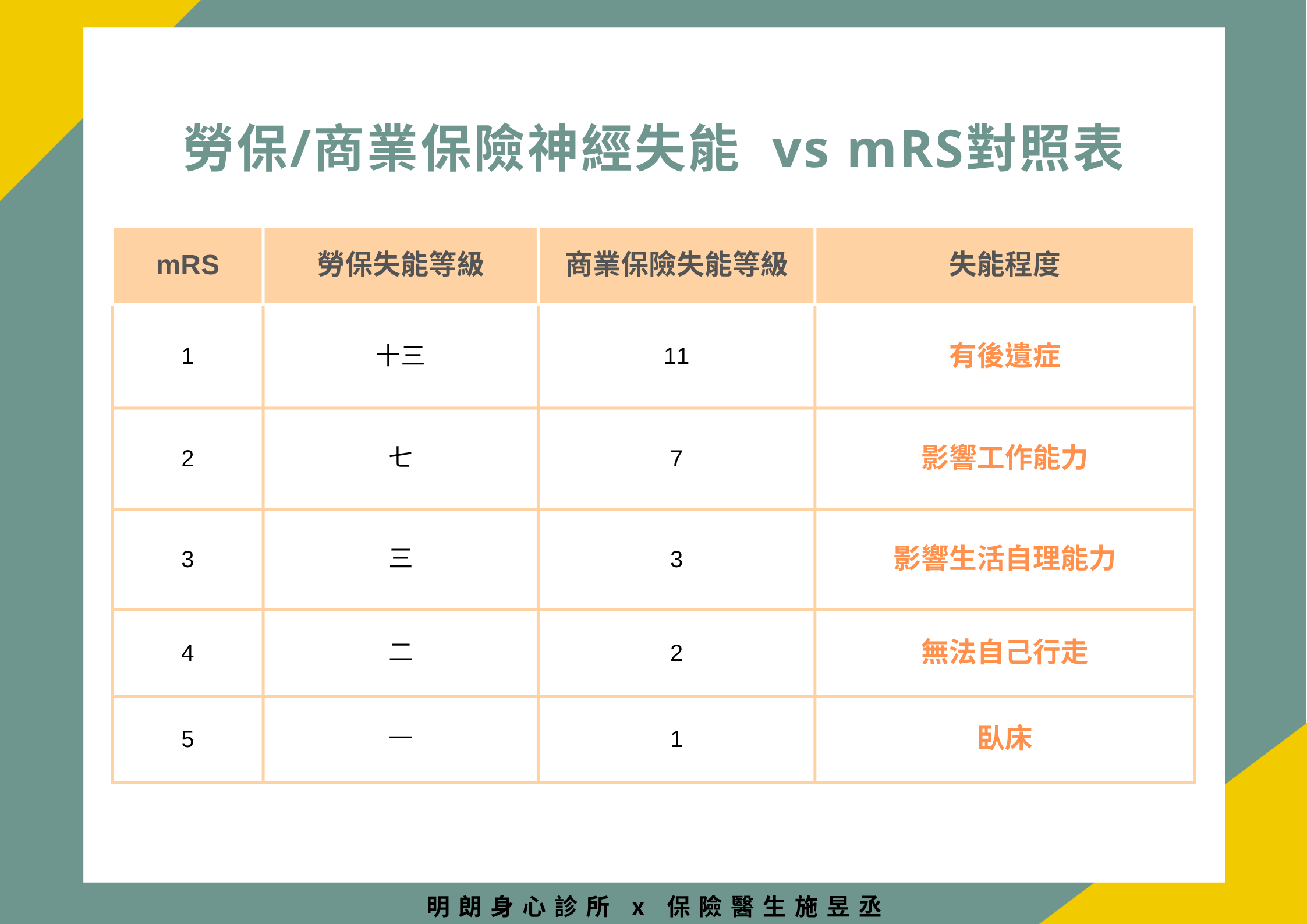 勞保/商業保險神經失能 vs mRS對照表

| mRS | 勞保失能等級 | 商業保險失能等級 | 失能程度 |
|---|---|---|---|
| 1 | 十三 | 11 | 有後遺症 |
| 2 | 七 | 7 | 影響工作能力 |
| 3 | 三 | 3 | 影響生活自理能力 |
| 4 | 二 | 2 | 無法自己行走 |
| 5 | 一 | 1 | 臥床 |

明朗身心診所 x 保險醫生施昱丞